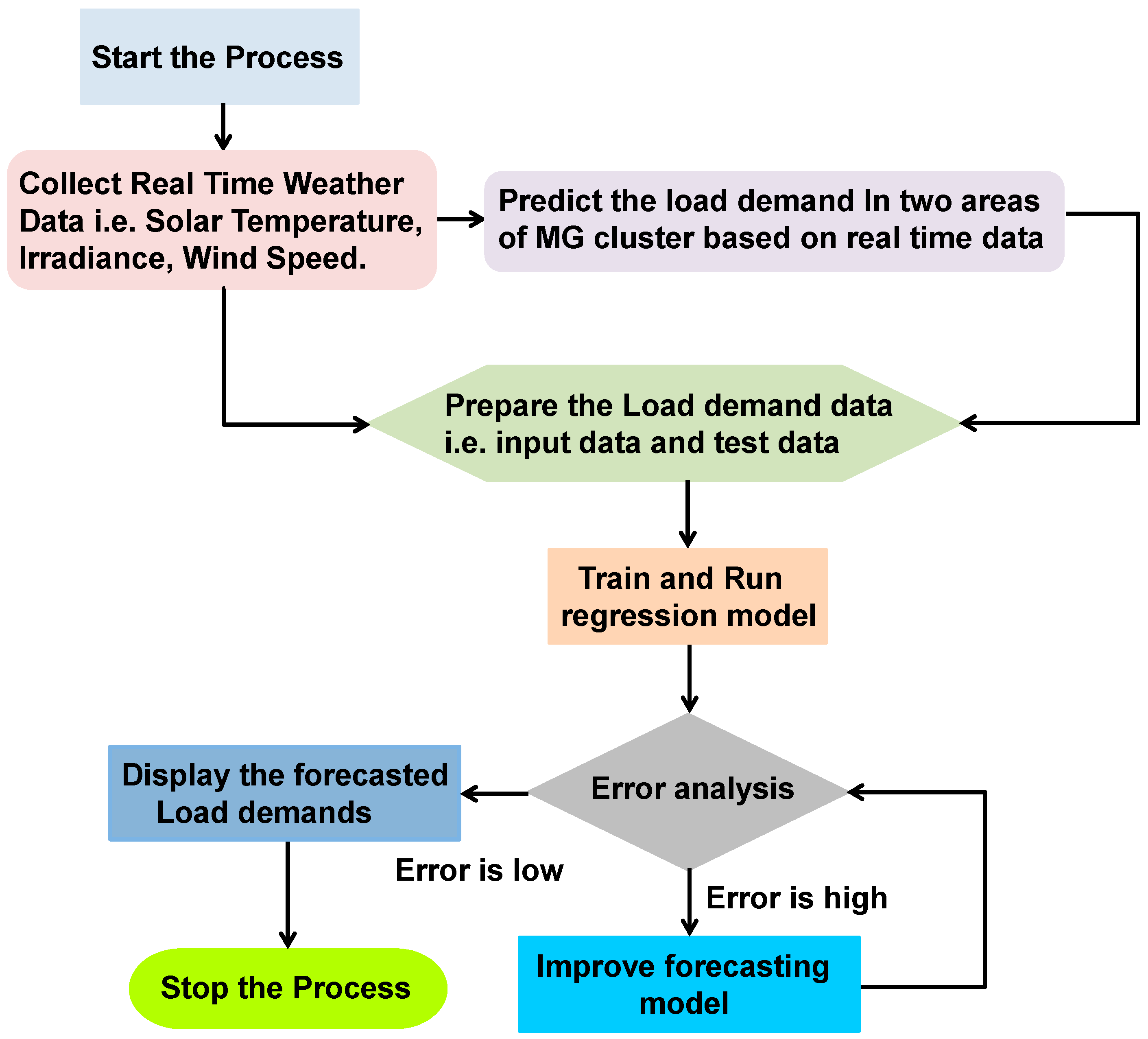 Start the Process

Collect Real Time Weather Data i.e. Solar Temperature, Irradiance, Wind Speed.

Predict the load demand In two areas of MG cluster based on real time data

Prepare the Load demand data i.e. input data and test data

Train and Run regression model

Error analysis

Display the forecasted Load demands

Error is low

Error is high

Stop the Process

Improve forecasting model